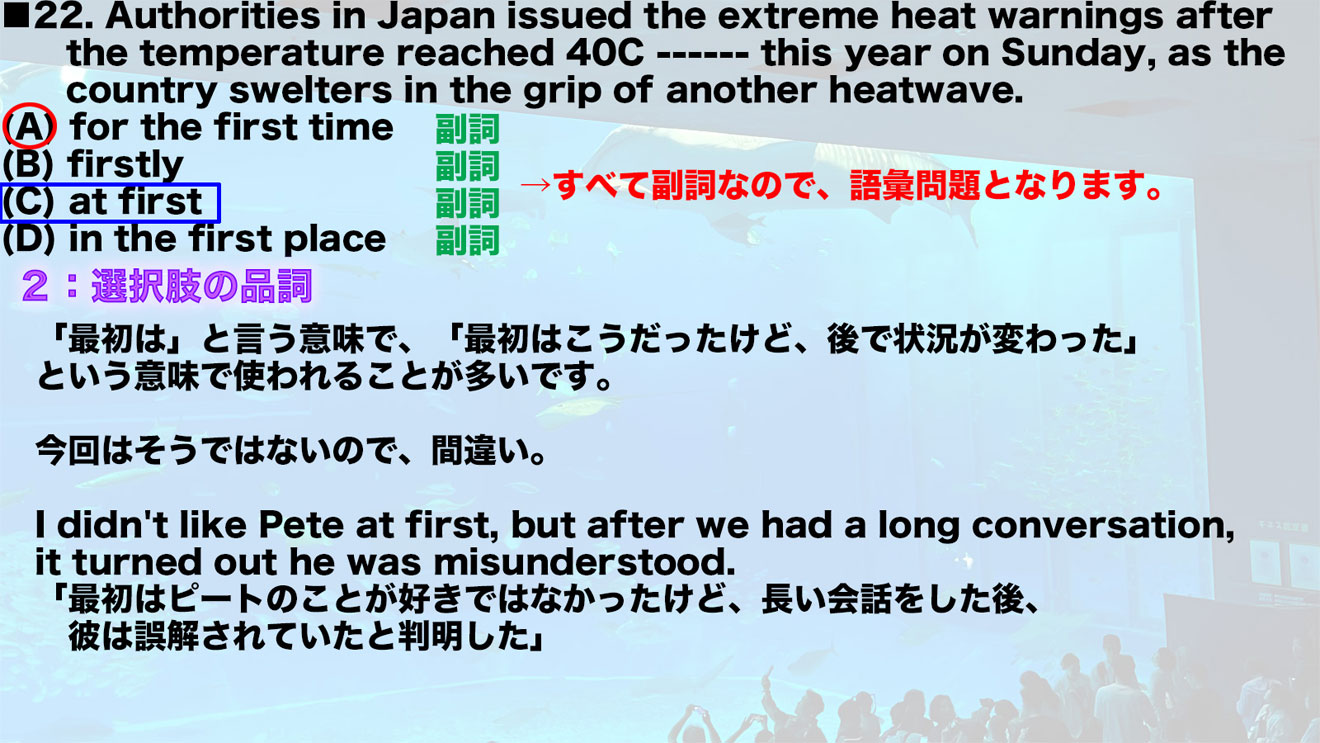 ■22. Authorities in Japan issued the extreme heat warnings after the temperature reached 40C ------ this year on Sunday, as the country swelters in the grip of another heatwave.
(A) for the first time 副詞
(B) firstly 副詞
(C) at first 副詞
(D) in the first place 副詞
→すべて副詞なので、語彙問題となります。

２：選択肢の品詞

「最初は」と言う意味で、「最初はこうだったけど、後で状況が変わった」という意味で使われることが多いです。

今回はそうではないので、間違い。

I didn't like Pete at first, but after we had a long conversation, it turned out he was misunderstood.
「最初はピートのことが好きではなかったけど、長い会話をした後、彼は誤解されていたと判明した」